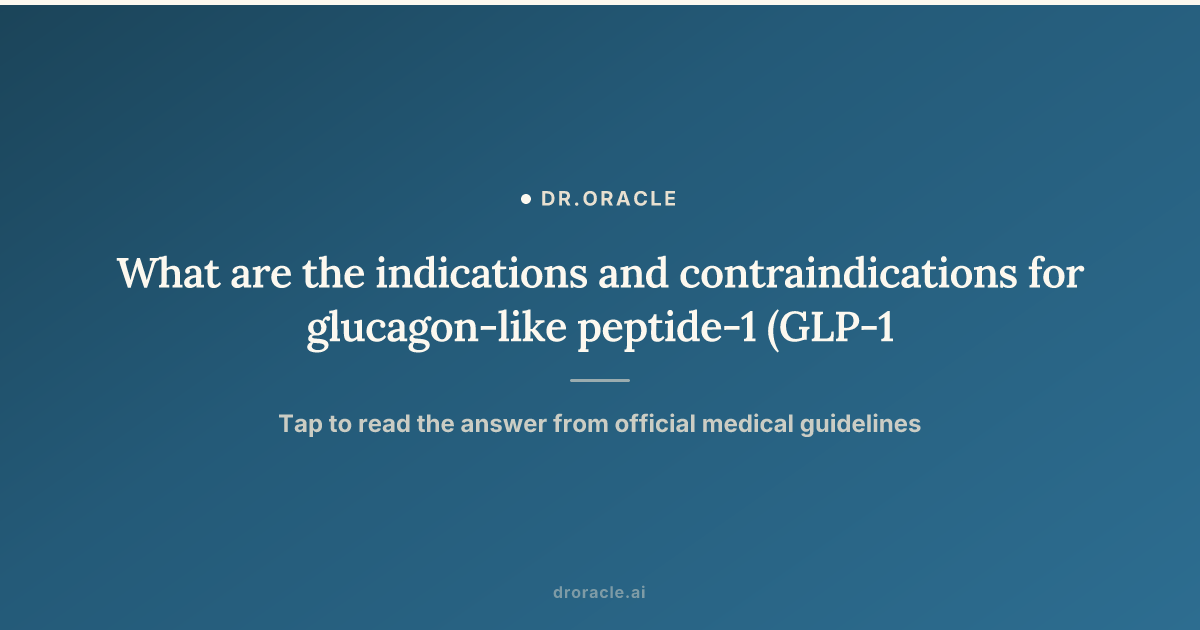 DR.ORACLE

What are the indications and contraindications for glucagon-like peptide-1 (GLP-1

Tap to read the answer from official medical guidelines

droracle.ai